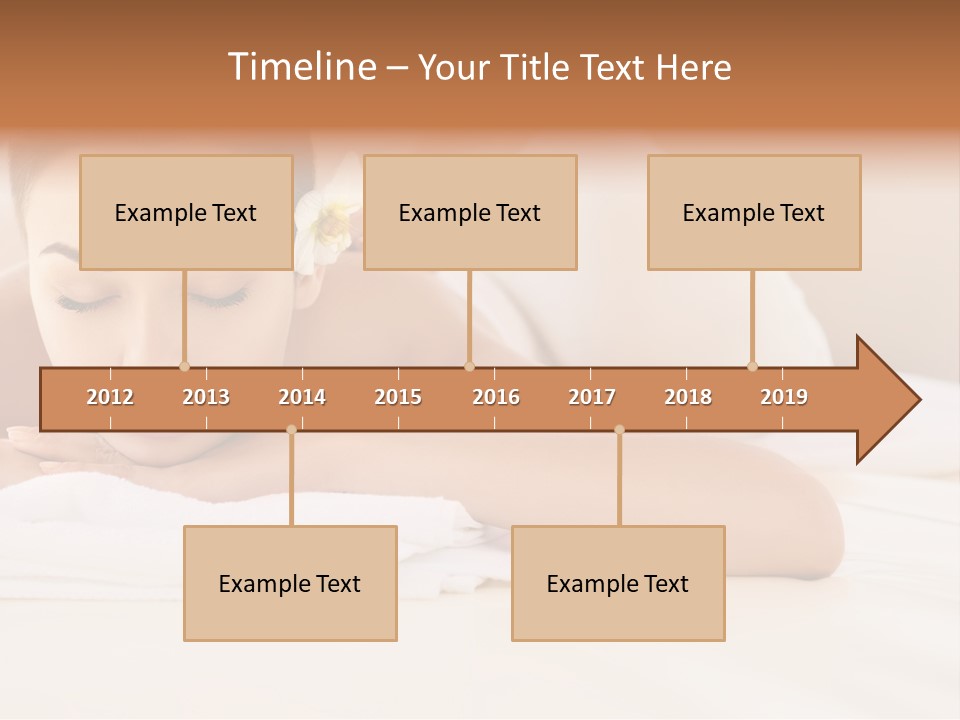 Timeline – Your Title Text Here

Example Text

Example Text

Example Text

2012 2013 2014 2015 2016 2017 2018 2019

Example Text

Example Text